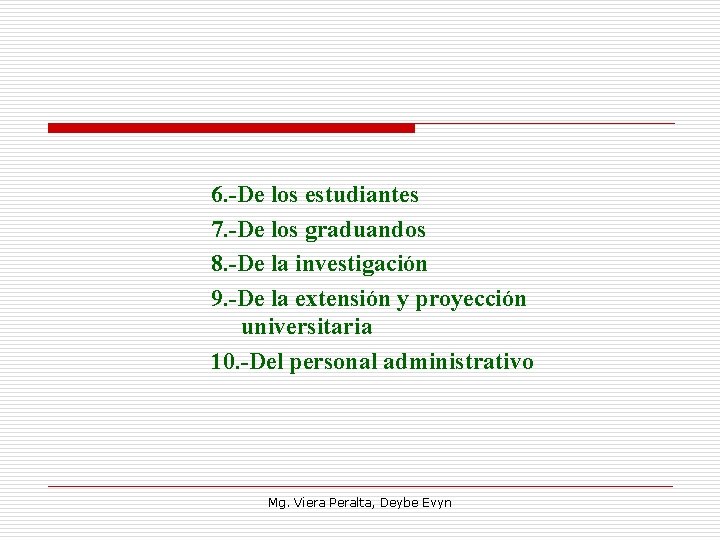 6.-De los estudiantes
7.-De los graduandos
8.-De la investigación
9.-De la extensión y proyección universitaria
10.-Del personal administrativo

Mg. Viera Peralta, Deybe Evyn